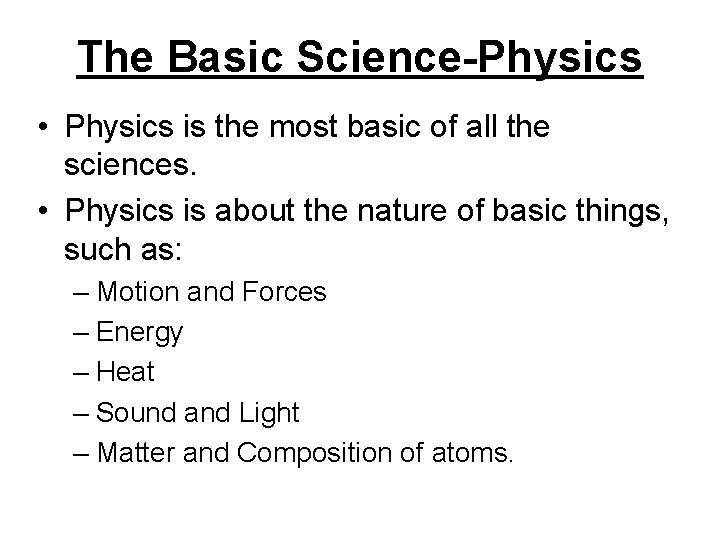 The Basic Science-Physics

• Physics is the most basic of all the sciences.
• Physics is about the nature of basic things, such as:
– Motion and Forces
– Energy
– Heat
– Sound and Light
– Matter and Composition of atoms.